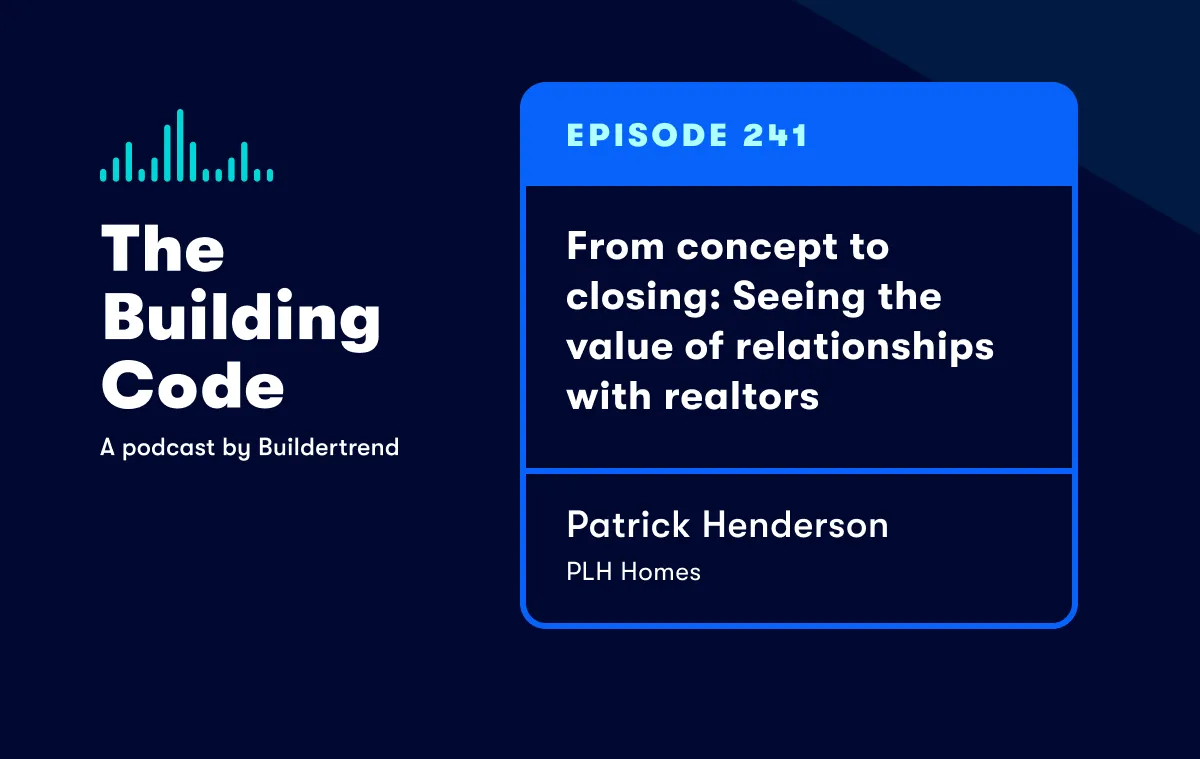 The Building Code

A podcast by Buildertrend

EPISODE 241

From concept to closing: Seeing the value of relationships with realtors

Patrick Henderson

PLH Homes